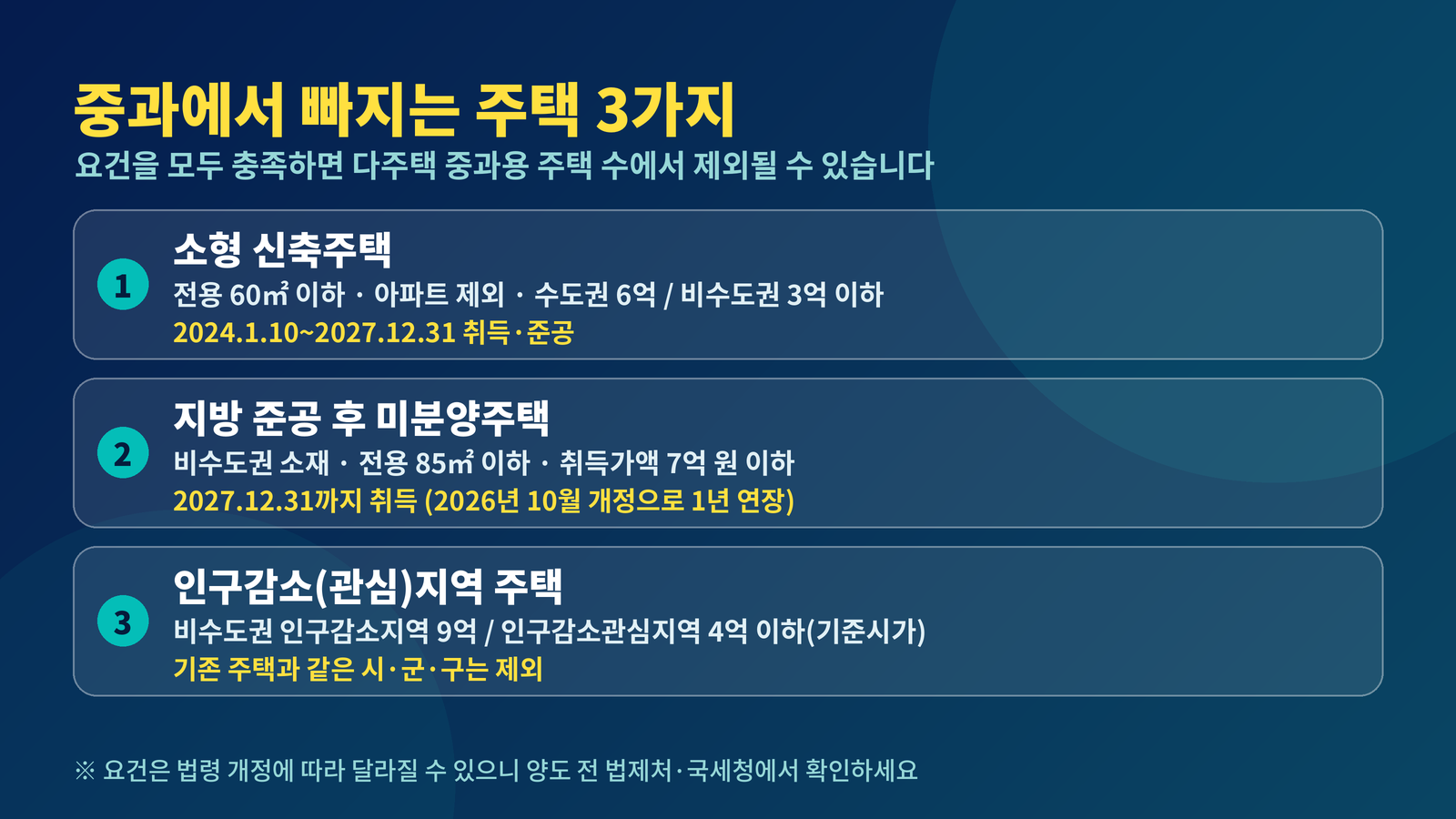 중과에서 빠지는 주택 3가지

요건을 모두 충족하면 다주택 중과용 주택 수에서 제외될 수 있습니다

1

소형 신축주택

전용 60㎡ 이하 · 아파트 제외 · 수도권 6억 / 비수도권 3억 이하

2024.1.10~2027.12.31 취득·준공

2

지방 준공 후 미분양주택

비수도권 소재 · 전용 85㎡ 이하 · 취득가액 7억 원 이하

2027.12.31까지 취득 (2026년 10월 개정으로 1년 연장)

3

인구감소(관심)지역 주택

비수도권 인구감소지역 9억 / 인구감소관심지역 4억 이하(기준시가)

기존 주택과 같은 시·군·구는 제외

※ 요건은 법령 개정에 따라 달라질 수 있으니 양도 전 법제처·국세청에서 확인하세요